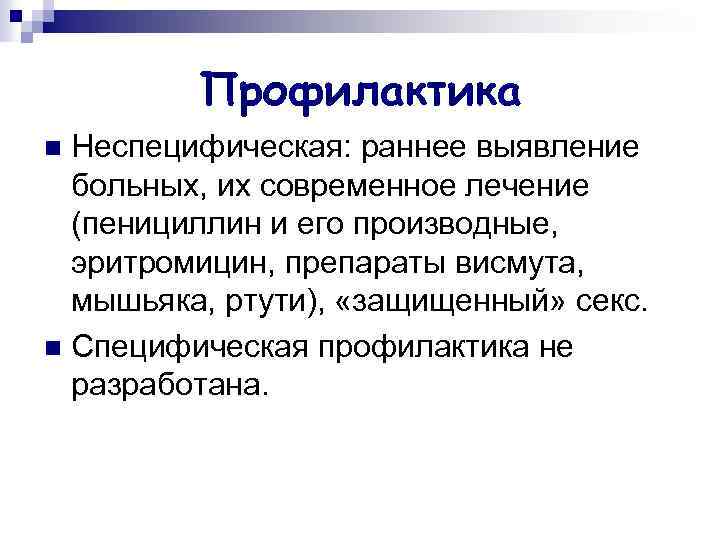 Профилактика

Неспецифическая: раннее выявление больных, их современное лечение (пенициллин и его производные, эритромицин, препараты висмута, мышьяка, ртути), «защищенный» секс.

Специфическая профилактика не разработана.